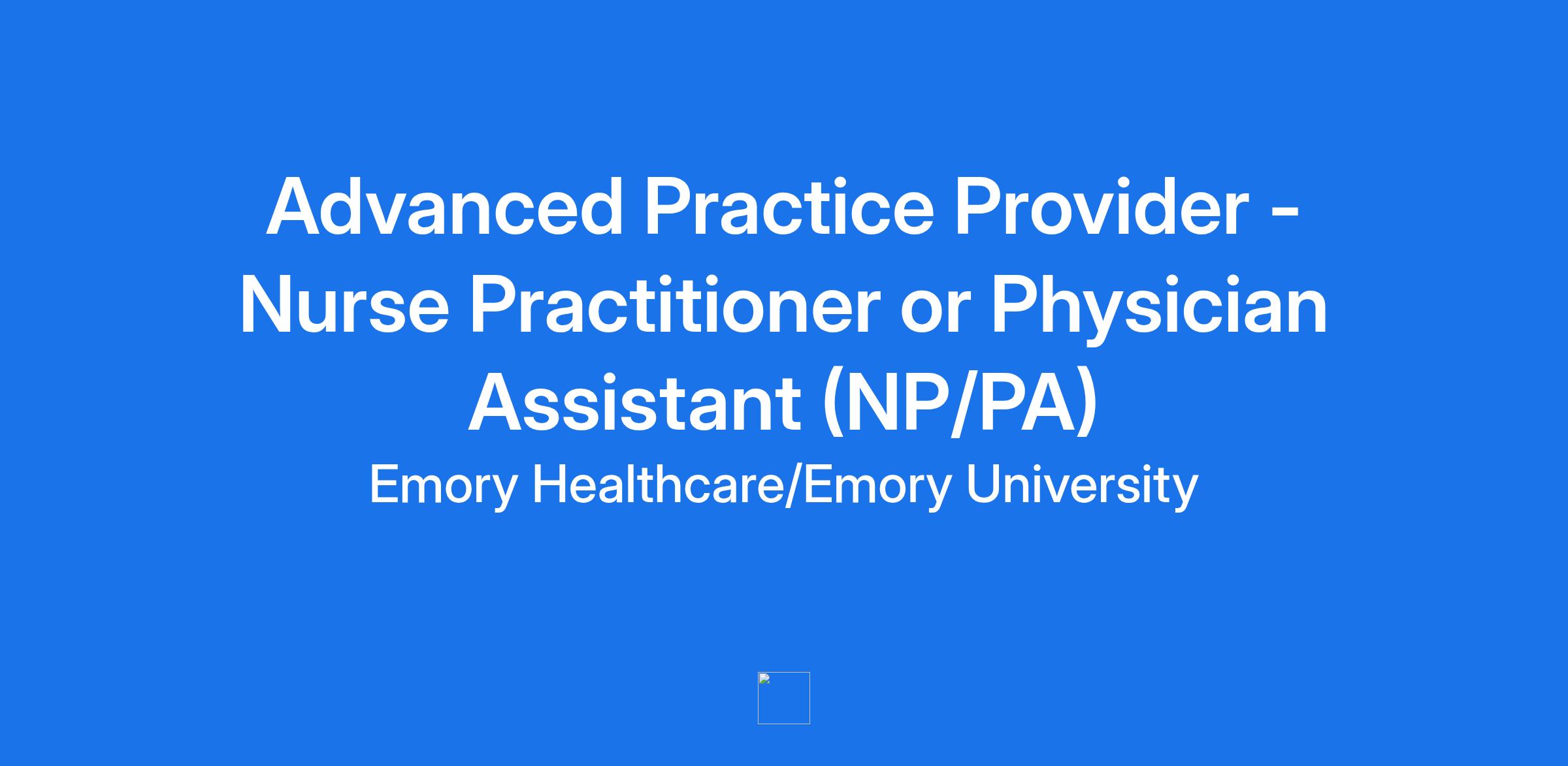 Advanced Practice Provider - Nurse Practitioner or Physician Assistant (NP/PA)

Emory Healthcare/Emory University